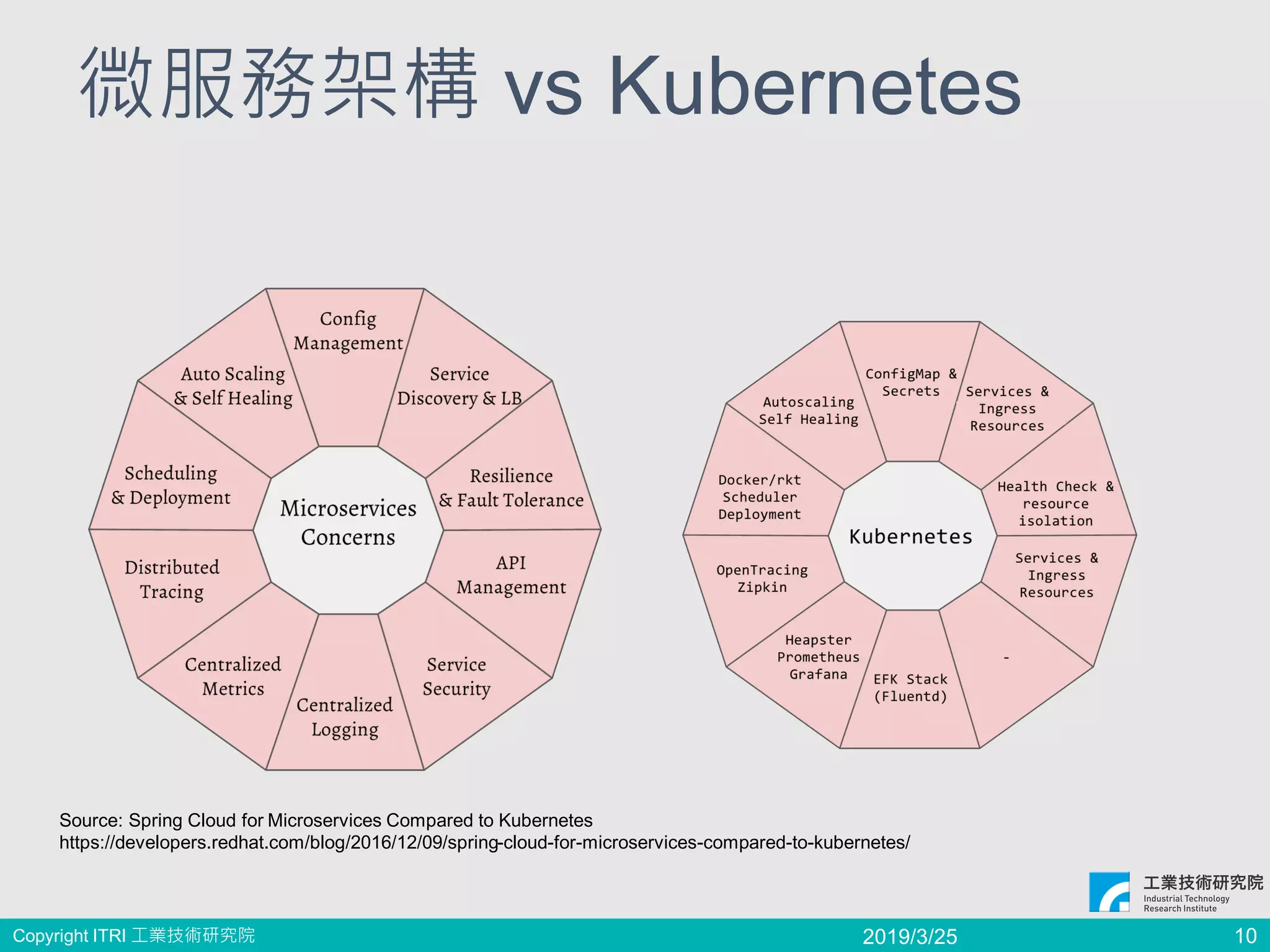 微服務架構 vs Kubernetes

Config Management

Service Discovery & LB

Resilience & Fault Tolerance

API Management

Service Security

Centralized Logging

Centralized Metrics

Distributed Tracing

Scheduling & Deployment

Auto Scaling & Self Healing

Microservices Concerns

ConfigMap & Secrets

Services & Ingress Resources

Health Check & resource isolation

Services & Ingress Resources

-

EFK Stack (Fluentd)

Heapster Prometheus Grafana

OpenTracing Zipkin

Docker/rkt Scheduler Deployment

Autoscaling Self Healing

Kubernetes

Source: Spring Cloud for Microservices Compared to Kubernetes
https://developers.redhat.com/blog/2016/12/09/spring-cloud-for-microservices-compared-to-kubernetes/

工業技術研究院
Industrial Technology Research Institute

Copyright ITRI 工業技術研究院

2019/3/25

10